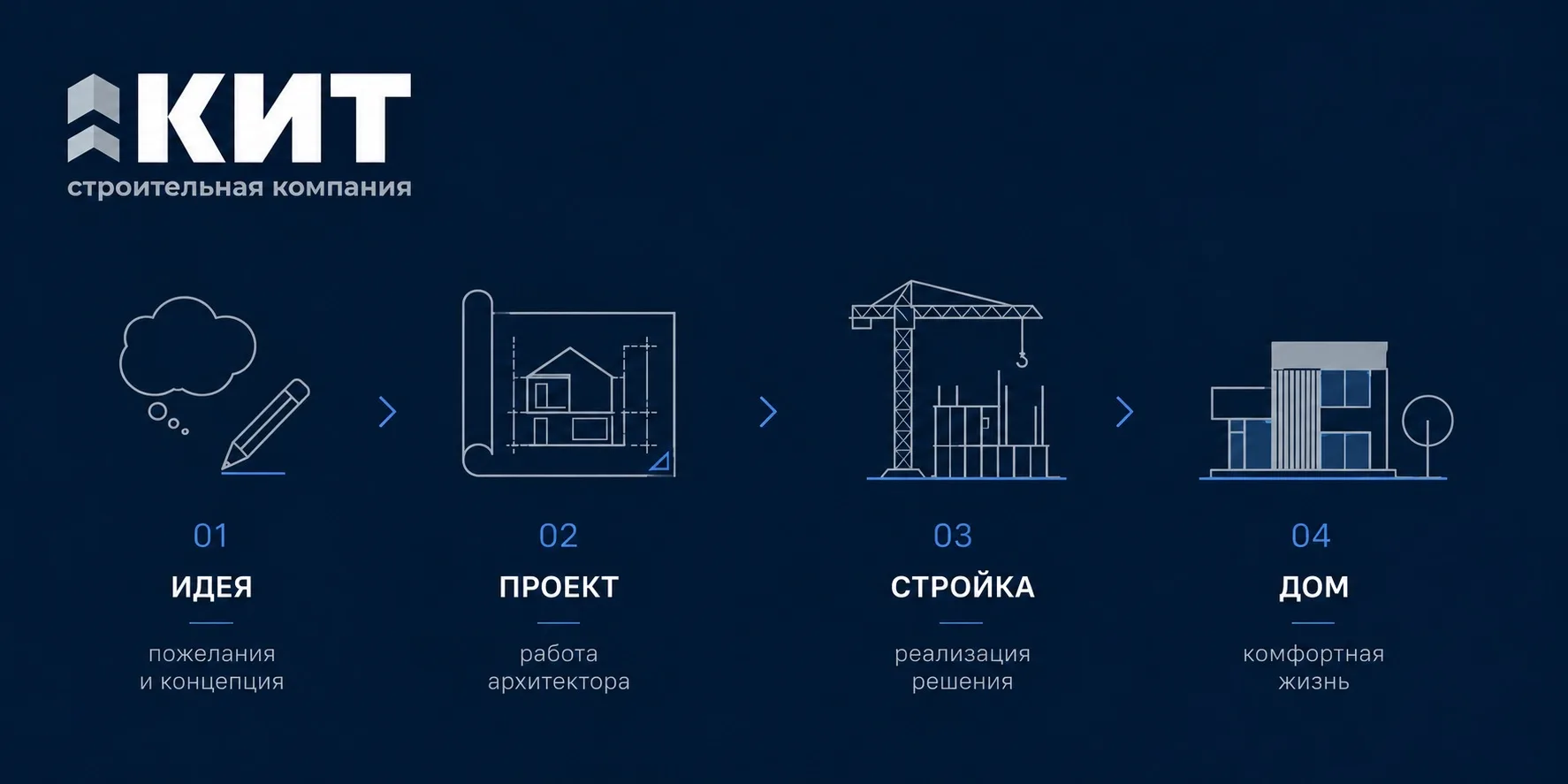 КИТ
строительная компания

01
ИДЕЯ
пожелания и концепция

02
ПРОЕКТ
работа архитектора

03
СТРОЙКА
реализация решения

04
ДОМ
комфортная жизнь